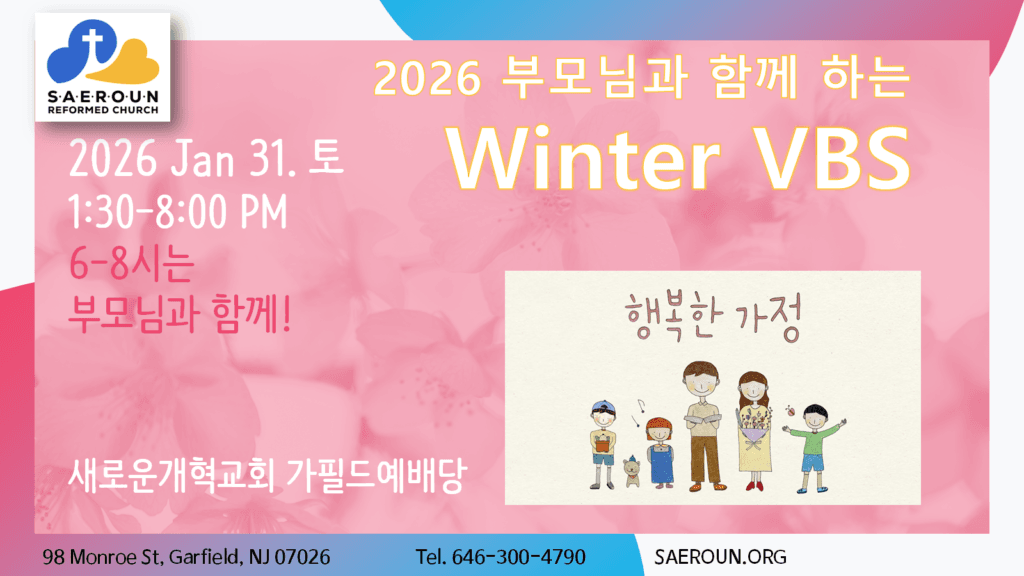 S·A·E·R·O·U·N
REFORMED CHURCH

2026 부모님과 함께 하는

Winter VBS

2026 Jan 31. 토
1:30-8:00 PM

6-8시는
부모님과 함께!

행복한 가정

새로운개혁교회 가필드예배당

98 Monroe St, Garfield, NJ 07026

Tel. 646-300-4790

SAEROUN.ORG